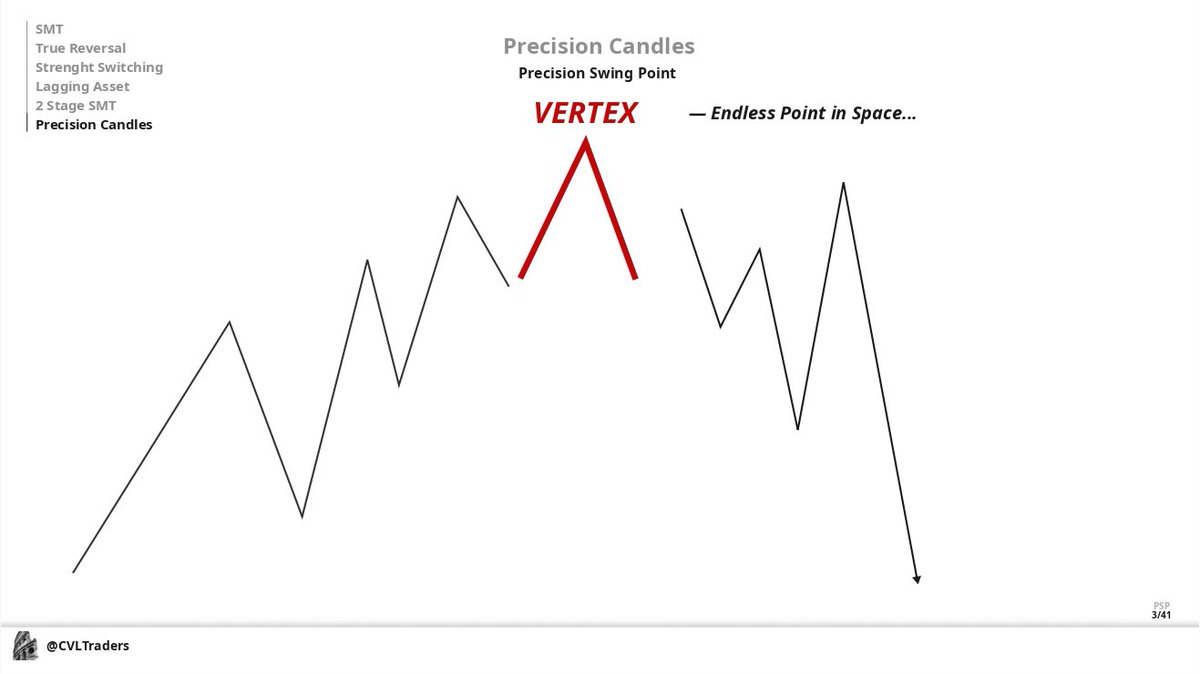 SMT
True Reversal
Strenght Switching
Lagging Asset
2 Stage SMT
Precision Candles

Precision Candles
Precision Swing Point

VERTEX — Endless Point in Space...

PSP
3/41

@CVLTraders